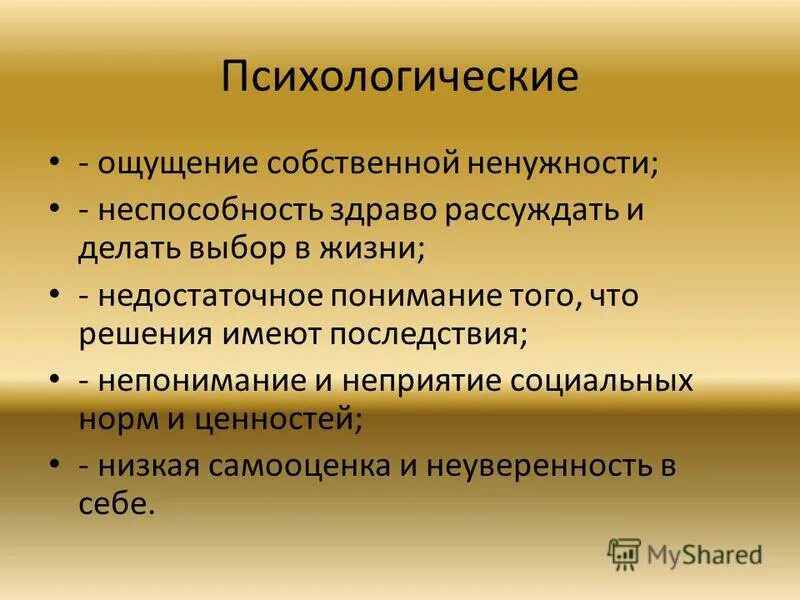 Психологические

• - ощущение собственной ненужности;
• - неспособность здраво рассуждать и делать выбор в жизни;
• - недостаточное понимание того, что решения имеют последствия;
• - непонимание и неприятие социальных норм и ценностей;
• - низкая самооценка и неуверенность в себе.

MyShared